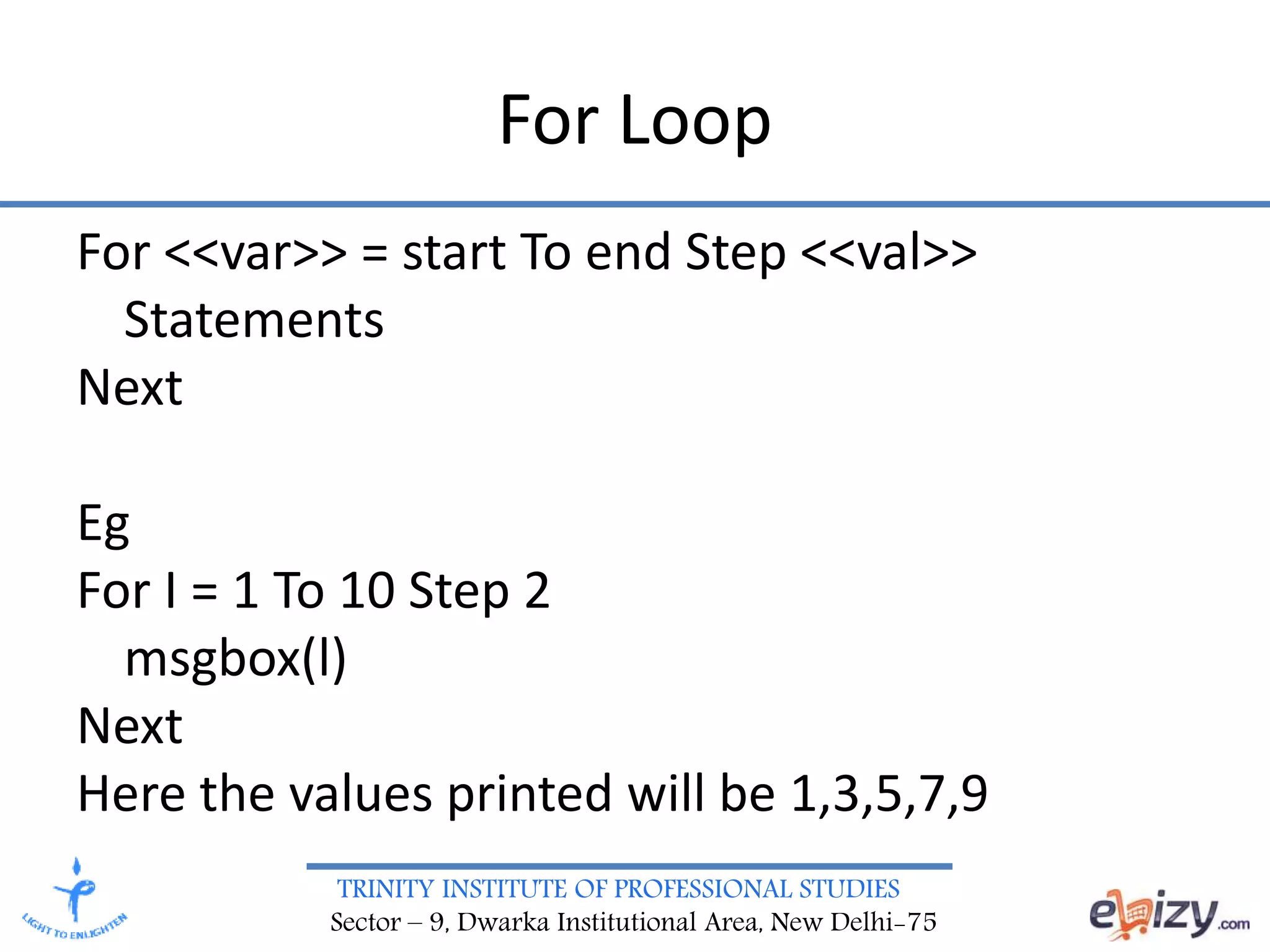 For Loop

For <<var>> = start To end Step <<val>>
Statements
Next

Eg
For I = 1 To 10 Step 2
msgbox(I)
Next
Here the values printed will be 1,3,5,7,9

LIGHT TO ENLIGHTEN

TRINITY INSTITUTE OF PROFESSIONAL STUDIES
Sector – 9, Dwarka Institutional Area, New Delhi-75

ebizy.com